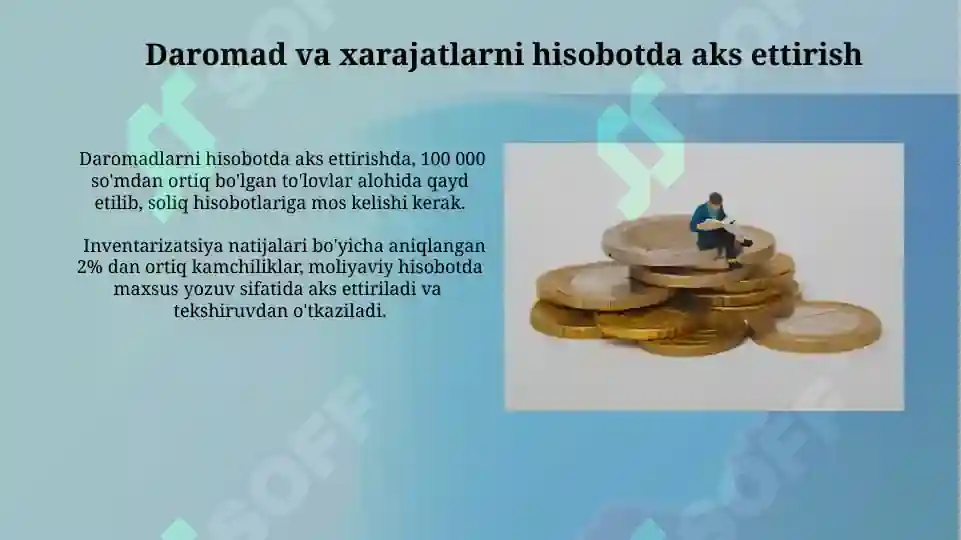 Daromad va xarajatlarni hisobotda aks ettirish

Daromadlarni hisobotda aks ettirishda, 100 000 so'mdan ortiq bo'lgan to'lovlar alohida qayd etilib, soliq hisobotlariga mos kelishi kerak.

Inventarizatsiya natijalari bo'yicha aniqlangan 2% dan ortiq kamchiliklar, moliyaviy hisobotda maxsus yozuv sifatida aks ettiriladi va tekshiruvdan o'tkaziladi.

SOFF SOFF SOFF SOFF